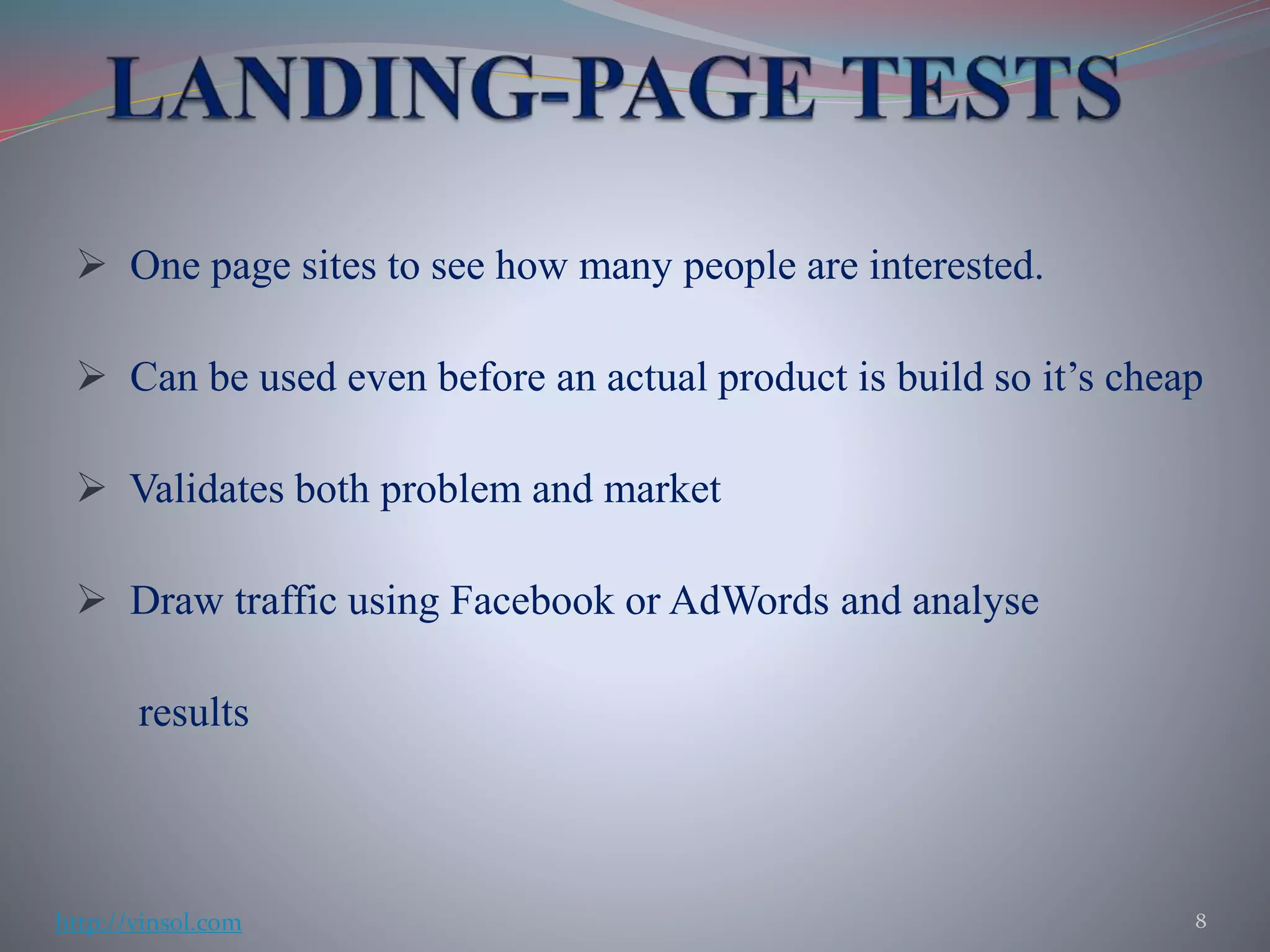 LANDING-PAGE TESTS

➢ One page sites to see how many people are interested.

➢ Can be used even before an actual product is build so it’s cheap

➢ Validates both problem and market

➢ Draw traffic using Facebook or AdWords and analyse results

http://vinsol.com

8